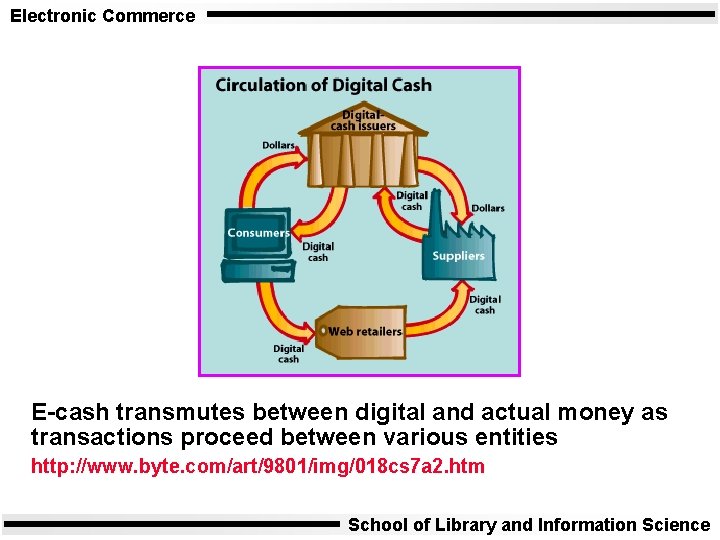 Electronic Commerce

Circulation of Digital Cash

Digital-cash issuers

Dollars

Digital cash

Dollars

Consumers

Digital cash

Suppliers

Digital cash

Web retailers

Digital cash

E-cash transmutes between digital and actual money as transactions proceed between various entities

http://www.byte.com/art/9801/img/018cs7a2.htm

School of Library and Information Science